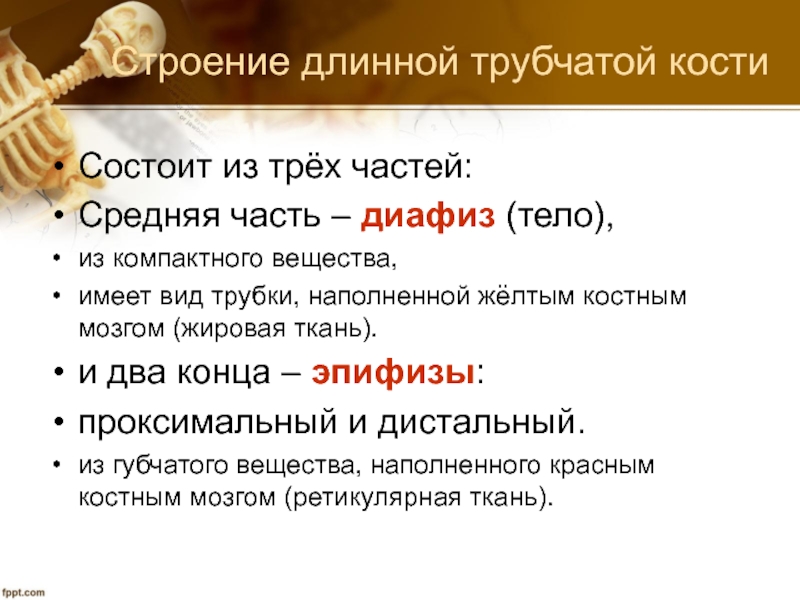 Строение длинной трубчатой кости

• Состоит из трёх частей:
• Средняя часть – диафиз (тело),
• из компактного вещества,
• имеет вид трубки, наполненной жёлтым костным мозгом (жировая ткань).
• и два конца – эпифизы:
• проксимальный и дистальный.
• из губчатого вещества, наполненного красным костным мозгом (ретикулярная ткань).

fppt.com